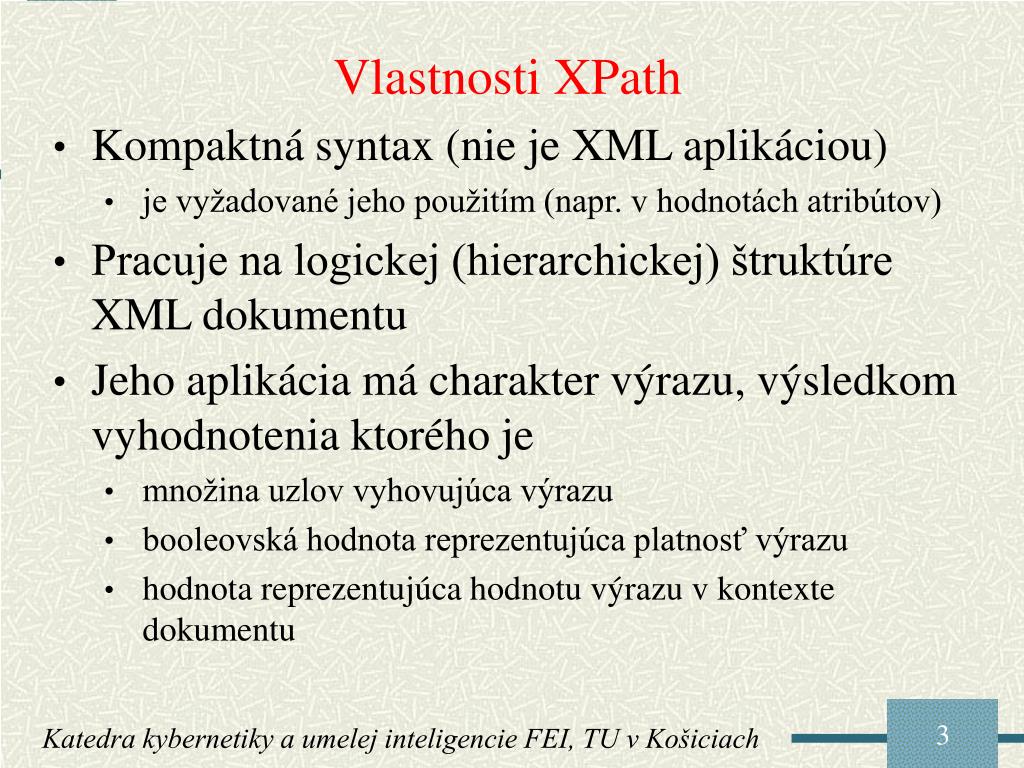 Vlastnosti XPath

• Kompaktná syntax (nie je XML aplikáciou)
  • je vyžadované jeho použitím (napr. v hodnotách atribútov)
• Pracuje na logickej (hierarchickej) štruktúre XML dokumentu
• Jeho aplikácia má charakter výrazu, výsledkom vyhodnotenia ktorého je
  • množina uzlov vyhovujúca výrazu
  • booleovská hodnota reprezentujúca platnosť výrazu
  • hodnota reprezentujúca hodnotu výrazu v kontexte dokumentu

Katedra kybernetiky a umelej inteligencie FEI, TU v Košiciach

3